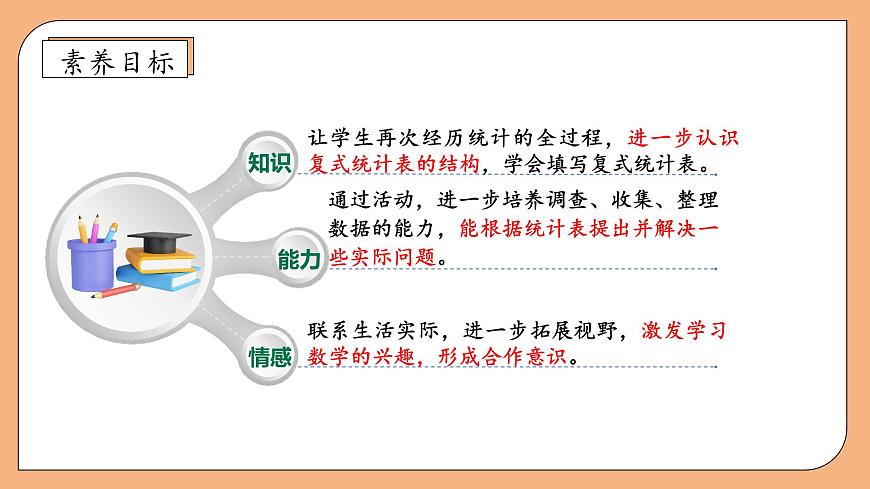 素养目标

知识

让学生再次经历统计的全过程，进一步认识复式统计表的结构，学会填写复式统计表。

能力

通过活动，进一步培养调查、收集、整理数据的能力，能根据统计表提出并解决一些实际问题。

情感

联系生活实际，进一步拓展视野，激发学习数学的兴趣，形成合作意识。